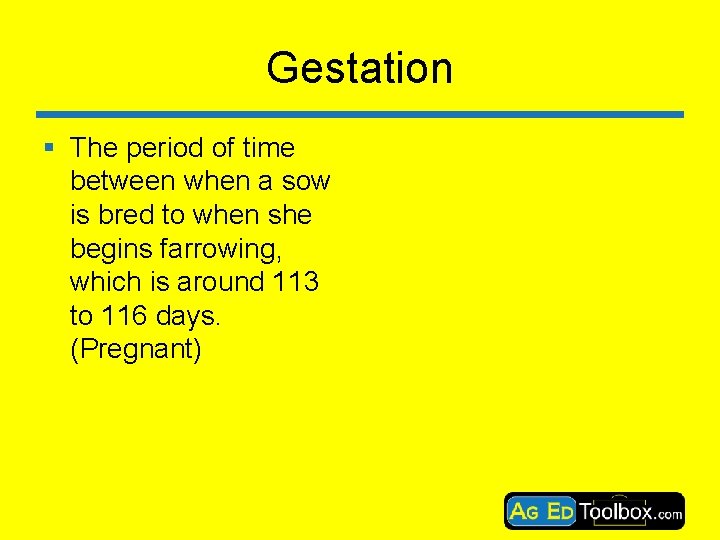 Gestation

▪ The period of time between when a sow is bred to when she begins farrowing, which is around 113 to 116 days. (Pregnant)

AG ED Toolbox.com